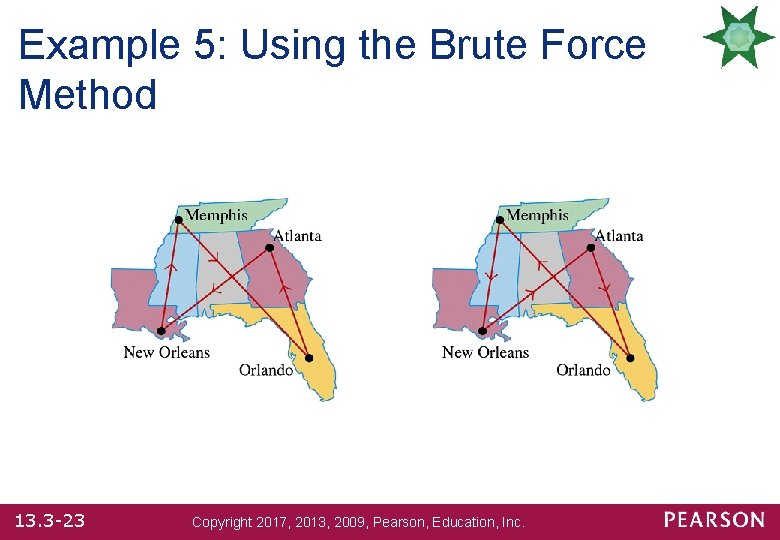 Example 5: Using the Brute Force Method

Memphis
Atlanta
New Orleans
Orlando

Memphis
Atlanta
New Orleans
Orlando

13.3-23
Copyright 2017, 2013, 2009, Pearson, Education, Inc.
PEARSON